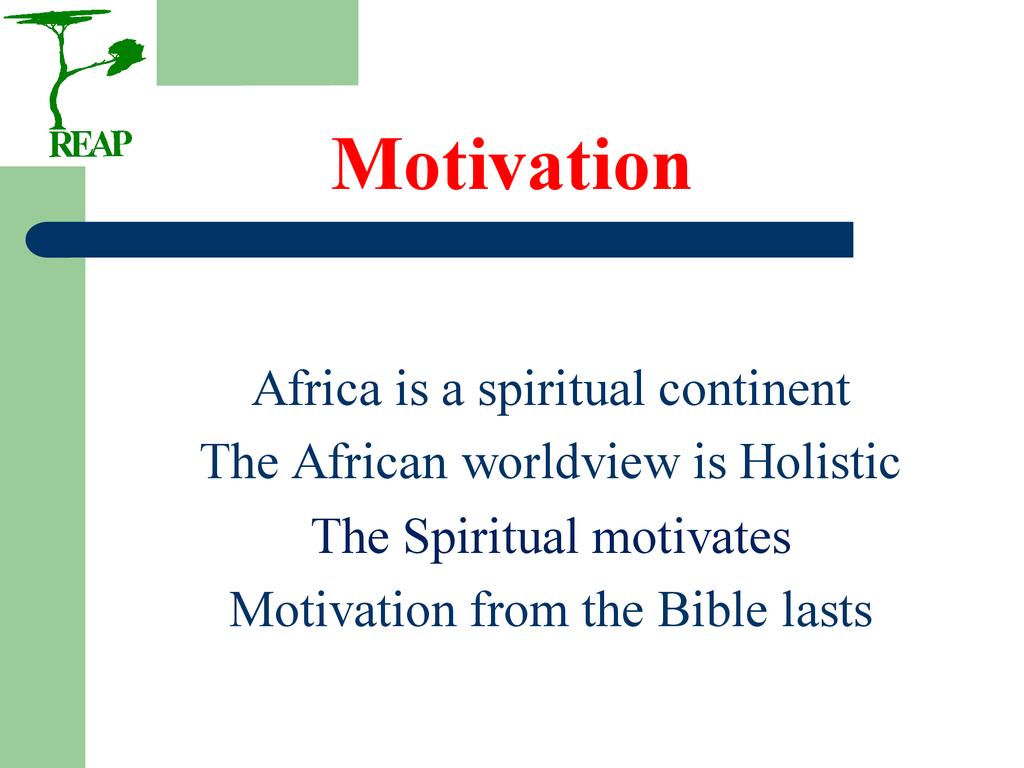 REAP

Motivation

Africa is a spiritual continent
The African worldview is Holistic
The Spiritual motivates
Motivation from the Bible lasts